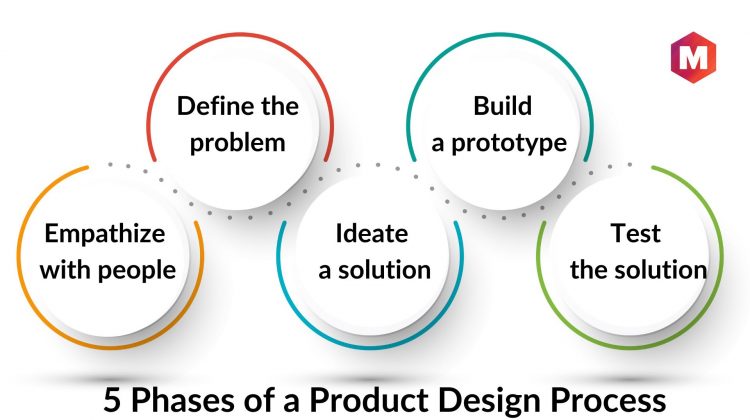 M

Empathize with people

Define the problem

Ideate a solution

Build a prototype

Test the solution

5 Phases of a Product Design Process